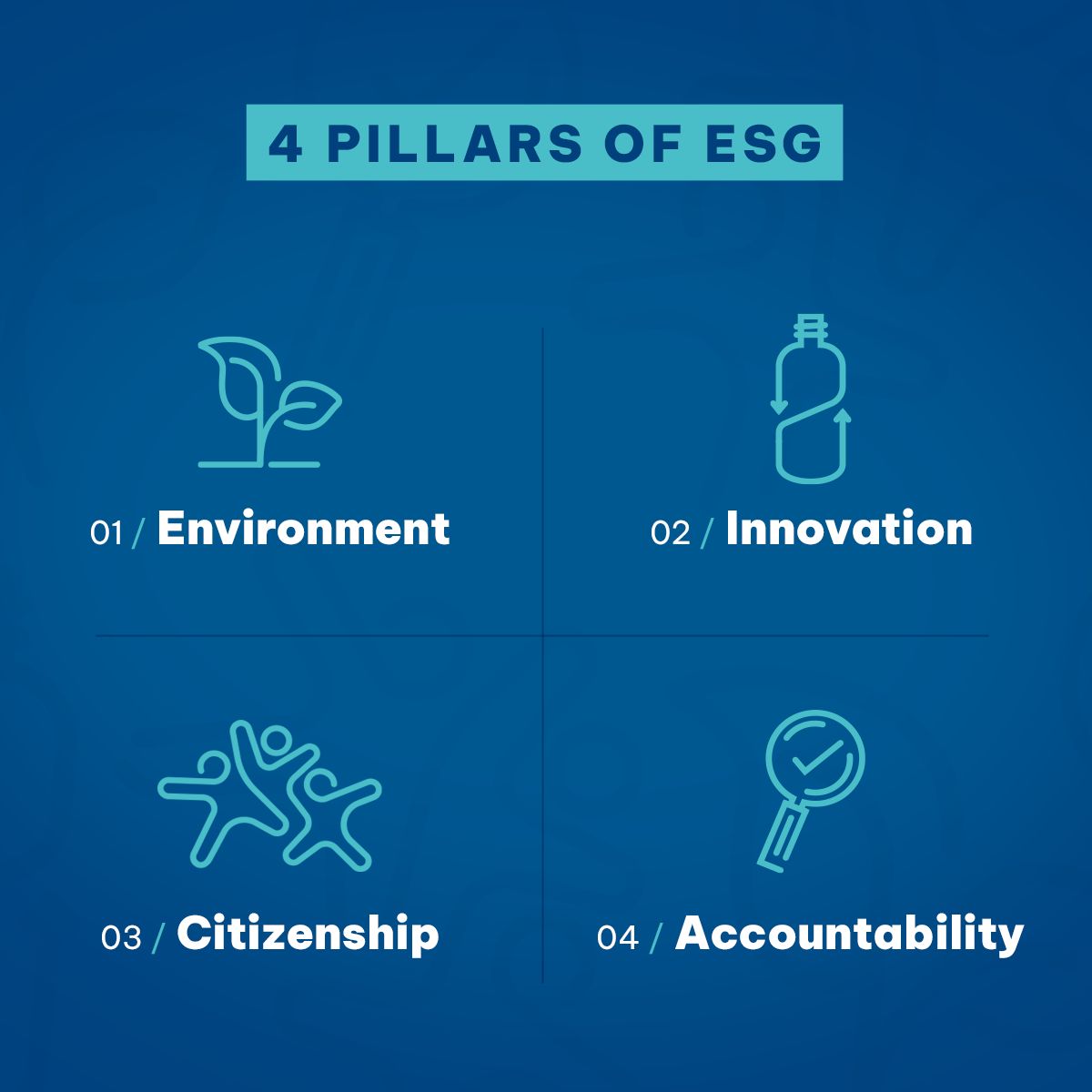 4 PILLARS OF ESG

01 / Environment

02 / Innovation

03 / Citizenship

04 / Accountability